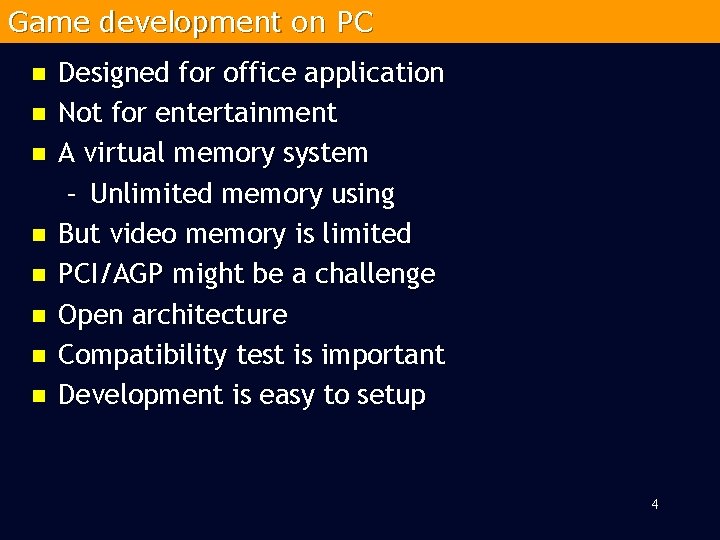 Game development on PC

- Designed for office application
- Not for entertainment
- A virtual memory system
  - Unlimited memory using
- But video memory is limited
- PCI/AGP might be a challenge
- Open architecture
- Compatibility test is important
- Development is easy to setup

4